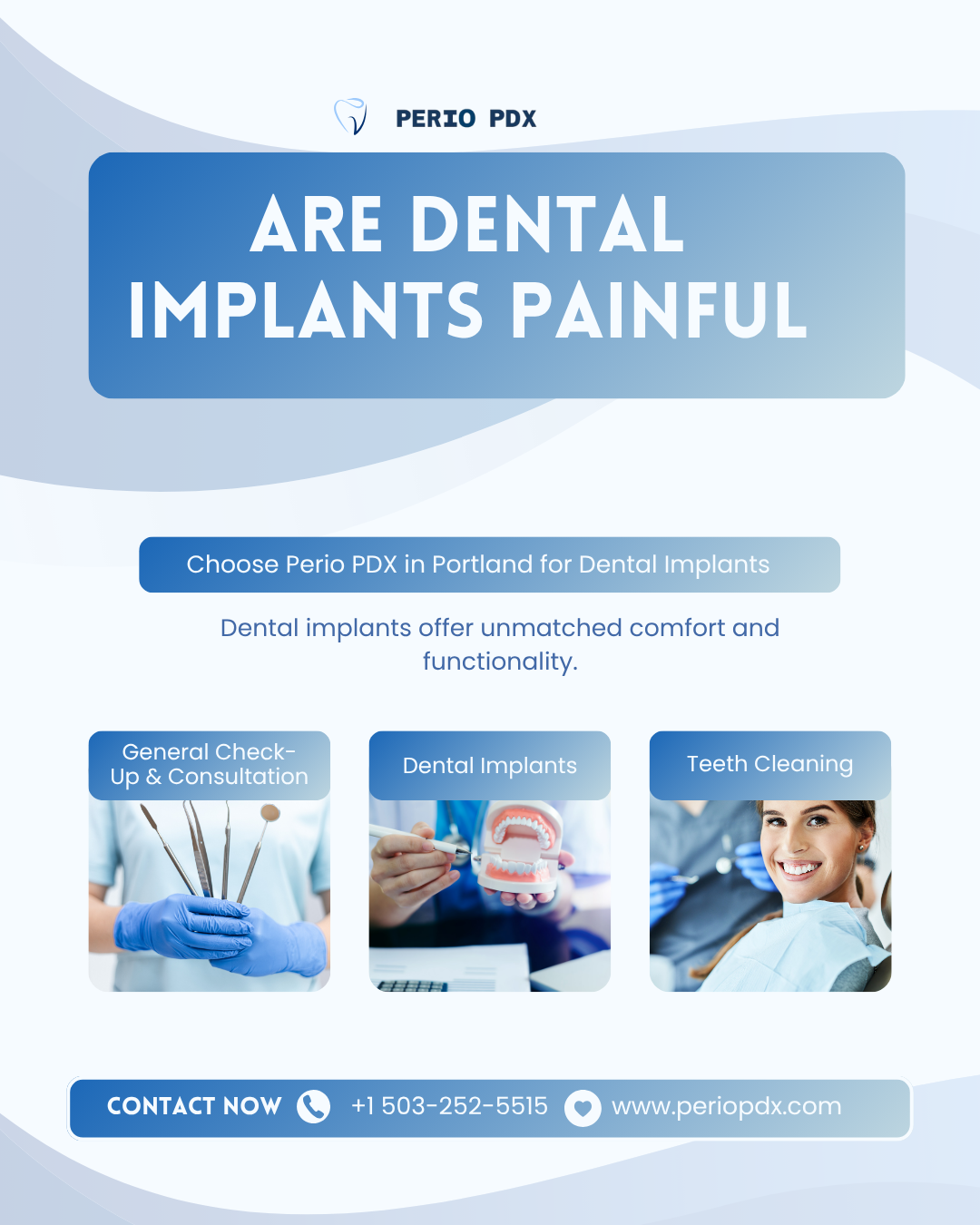 PERIO PDX

ARE DENTAL IMPLANTS PAINFUL

Choose Perio PDX in Portland for Dental Implants

Dental implants offer unmatched comfort and functionality.

General Check-Up & Consultation

Dental Implants

Teeth Cleaning

CONTACT NOW +1 503-252-5515 www.periopdx.com